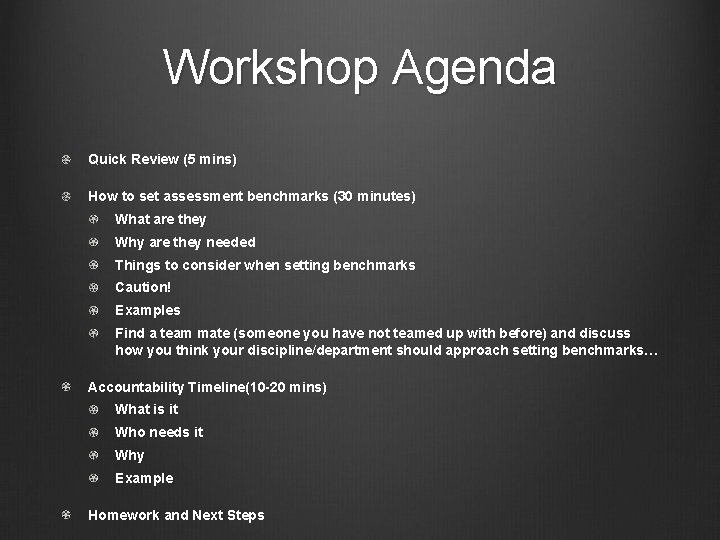 Workshop Agenda

Quick Review (5 mins)

How to set assessment benchmarks (30 minutes)

What are they

Why are they needed

Things to consider when setting benchmarks

Caution!

Examples

Find a team mate (someone you have not teamed up with before) and discuss how you think your discipline/department should approach setting benchmarks…

Accountability Timeline(10-20 mins)

What is it

Who needs it

Why

Example

Homework and Next Steps